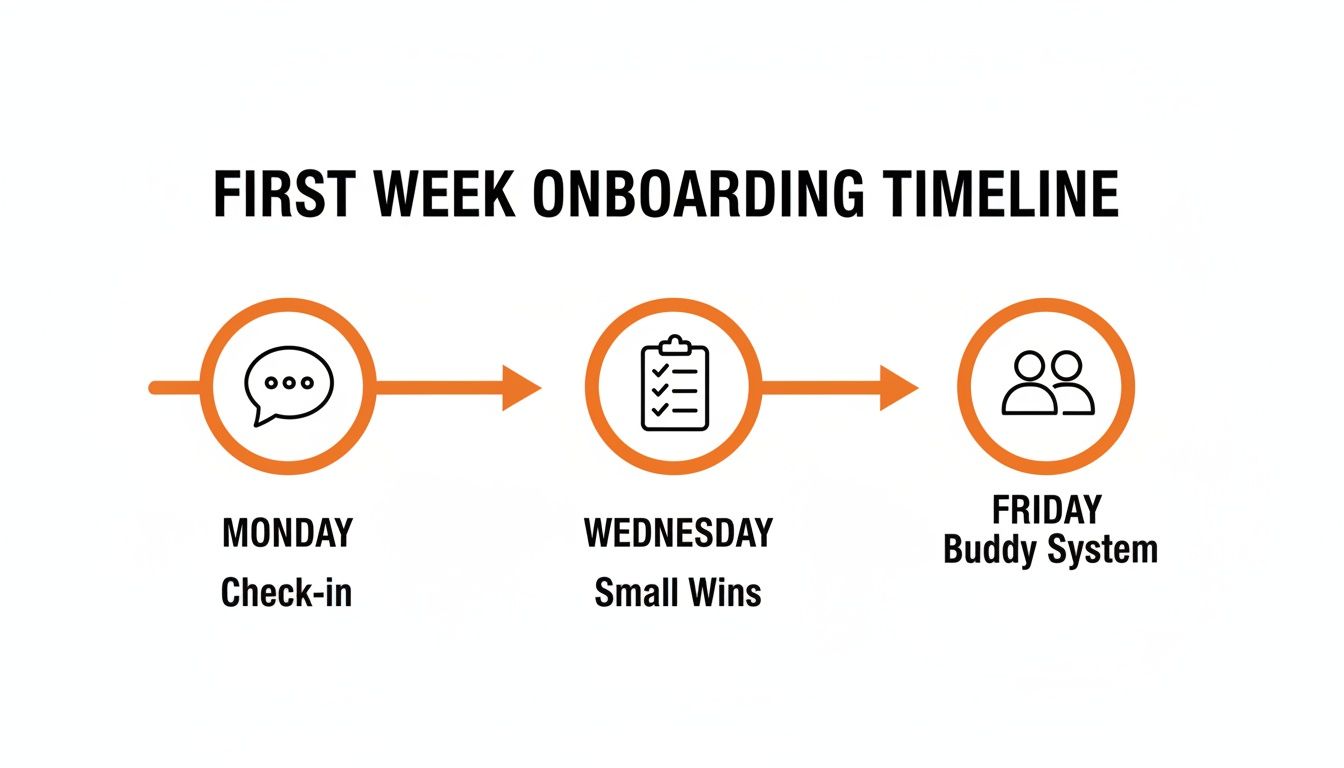 FIRST WEEK ONBOARDING TIMELINE

MONDAY
Check-in

WEDNESDAY
Small Wins

FRIDAY
Buddy System